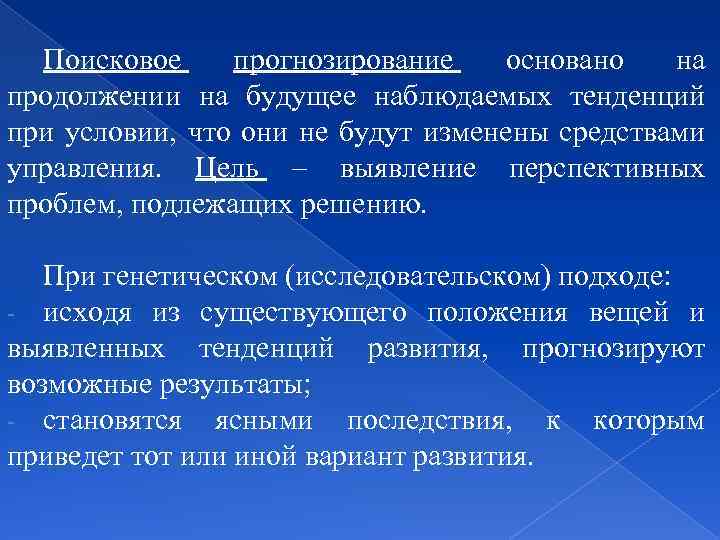 Поисковое прогнозирование основано на продолжении на будущее наблюдаемых тенденций при условии, что они не будут изменены средствами управления. Цель – выявление перспективных проблем, подлежащих решению.

При генетическом (исследовательском) подходе:
- исходя из существующего положения вещей и выявленных тенденций развития, прогнозируют возможные результаты;
- становятся ясными последствия, к которым приведет тот или иной вариант развития.